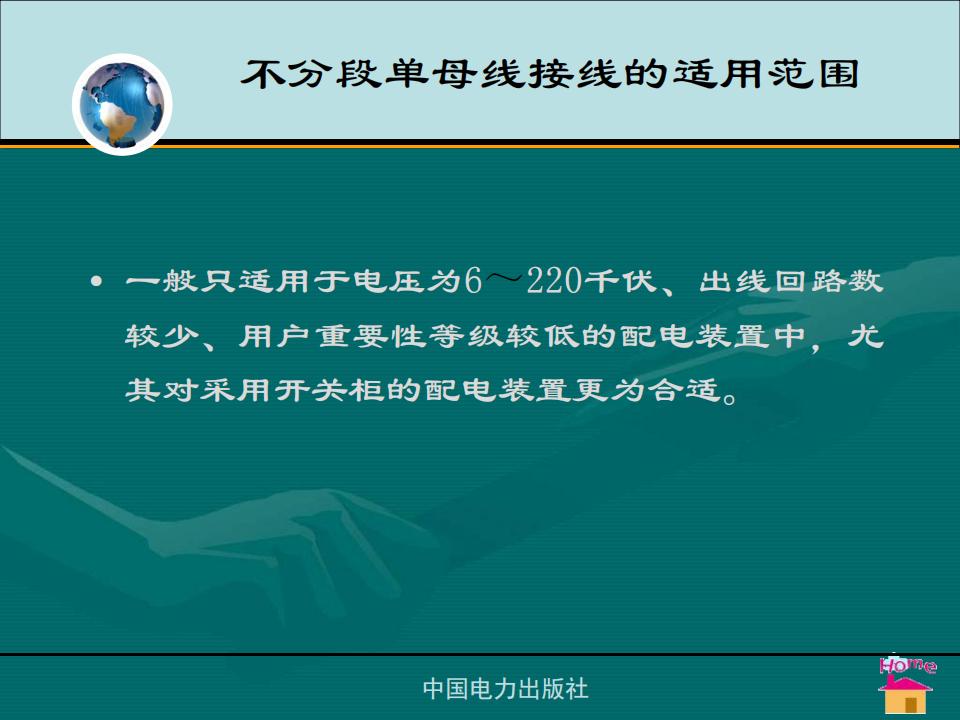 不分段单母线接线的适用范围

• 一般只适用于电压为6～220千伏、出线回路数较少、用户重要性等级较低的配电装置中，尤其对采用开关柜的配电装置更为合适。

中国电力出版社

Home